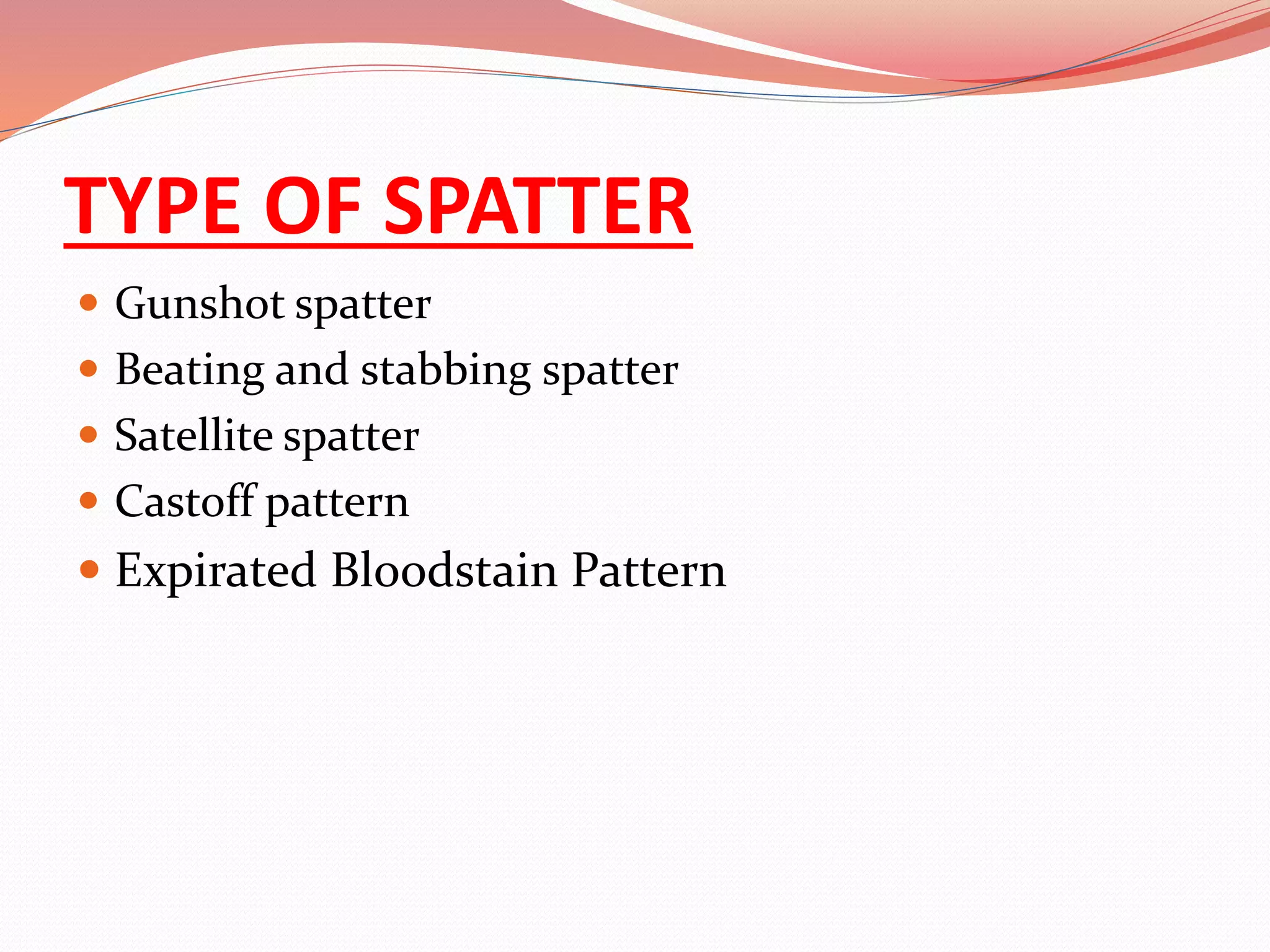 TYPE OF SPATTER

- Gunshot spatter
- Beating and stabbing spatter
- Satellite spatter
- Castoff pattern
- Expirated Bloodstain Pattern